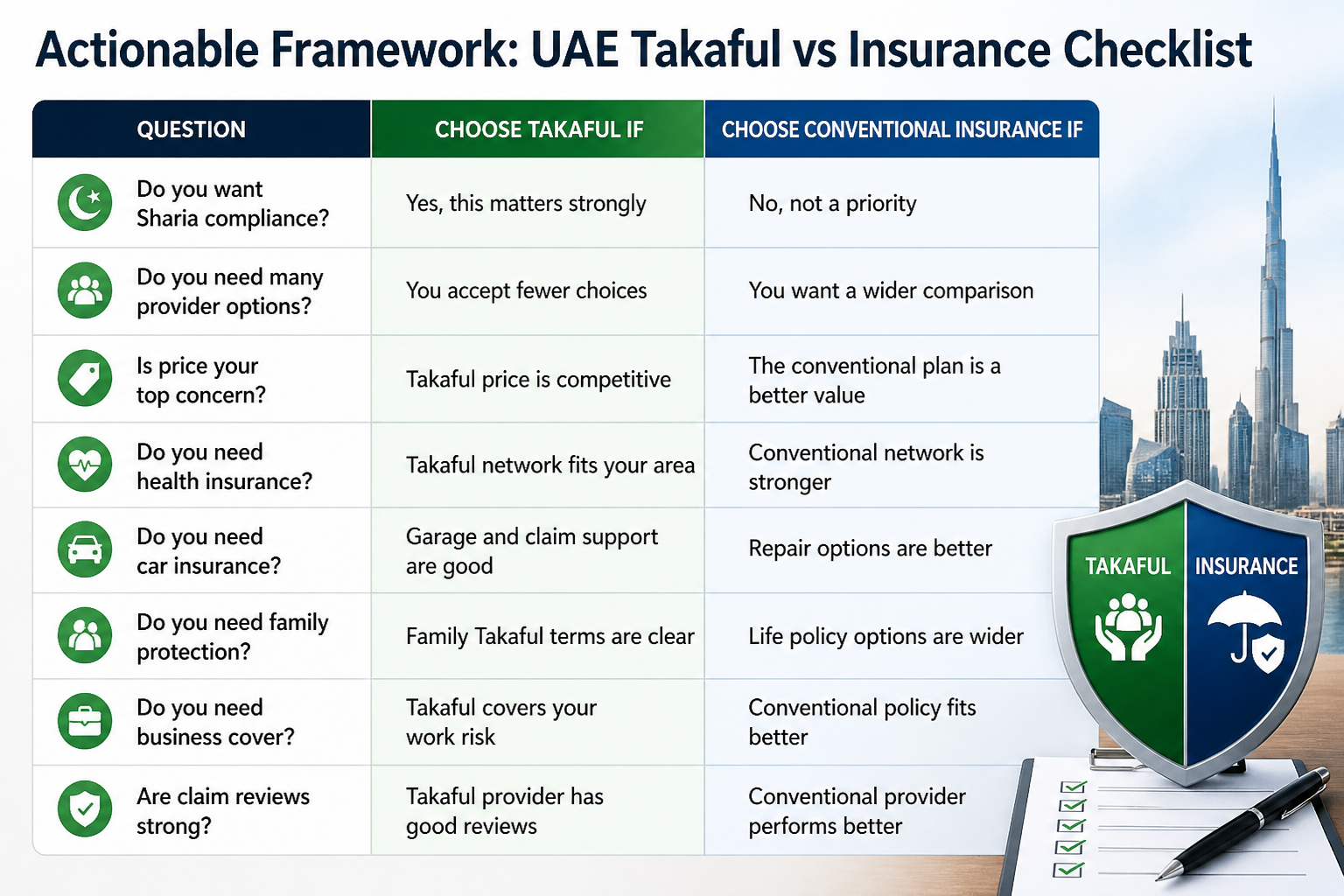 Actionable Framework: UAE Takaful vs Insurance Checklist

| QUESTION | CHOOSE TAKAFUL IF | CHOOSE CONVENTIONAL INSURANCE IF |
|---|---|---|
| Do you want Sharia compliance? | Yes, this matters strongly | No, not a priority |
| Do you need many provider options? | You accept fewer choices | You want a wider comparison |
| Is price your top concern? | Takaful price is competitive | The conventional plan is a better value |
| Do you need health insurance? | Takaful network fits your area | Conventional network is stronger |
| Do you need car insurance? | Garage and claim support are good | Repair options are better |
| Do you need family protection? | Family Takaful terms are clear | Life policy options are wider |
| Do you need business cover? | Takaful covers your work risk | Conventional policy fits better |
| Are claim reviews strong? | Takaful provider has good reviews | Conventional provider performs better |

TAKAFUL
INSURANCE